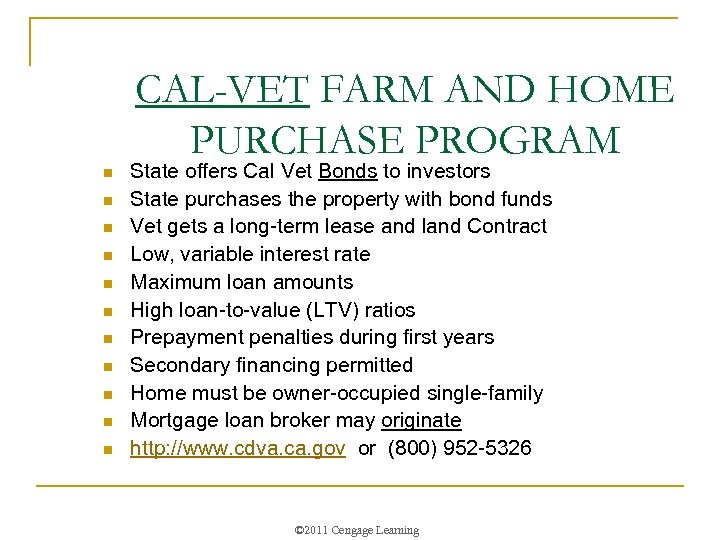 CAL-VET FARM AND HOME PURCHASE PROGRAM

- State offers Cal Vet Bonds to investors
- State purchases the property with bond funds
- Vet gets a long-term lease and land Contract
- Low, variable interest rate
- Maximum loan amounts
- High loan-to-value (LTV) ratios
- Prepayment penalties during first years
- Secondary financing permitted
- Home must be owner-occupied single-family
- Mortgage loan broker may originate
- http://www.cdva.ca.gov or (800) 952-5326

©2011 Cengage Learning